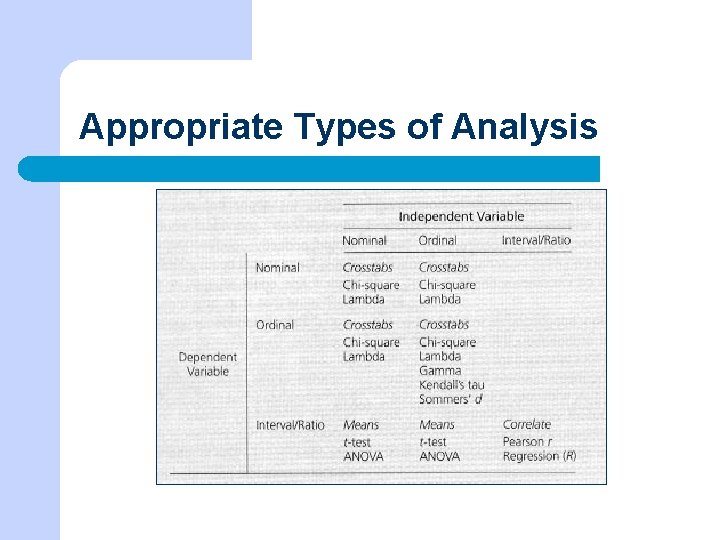 Appropriate Types of Analysis

| | | Independent Variable | | |
|---|---|---|---|---|
| | | Nominal | Ordinal | Interval/Ratio |
| Dependent Variable | Nominal | Crosstabs Chi-square Lambda | Crosstabs Chi-square Lambda | |
| | Ordinal | Crosstabs Chi-square Lambda | Crosstabs Chi-square Lambda Gamma Kendall's tau Sommers' d | |
| | Interval/Ratio | Means t-test ANOVA | Means t-test ANOVA | Correlate Pearson r Regression (R) |